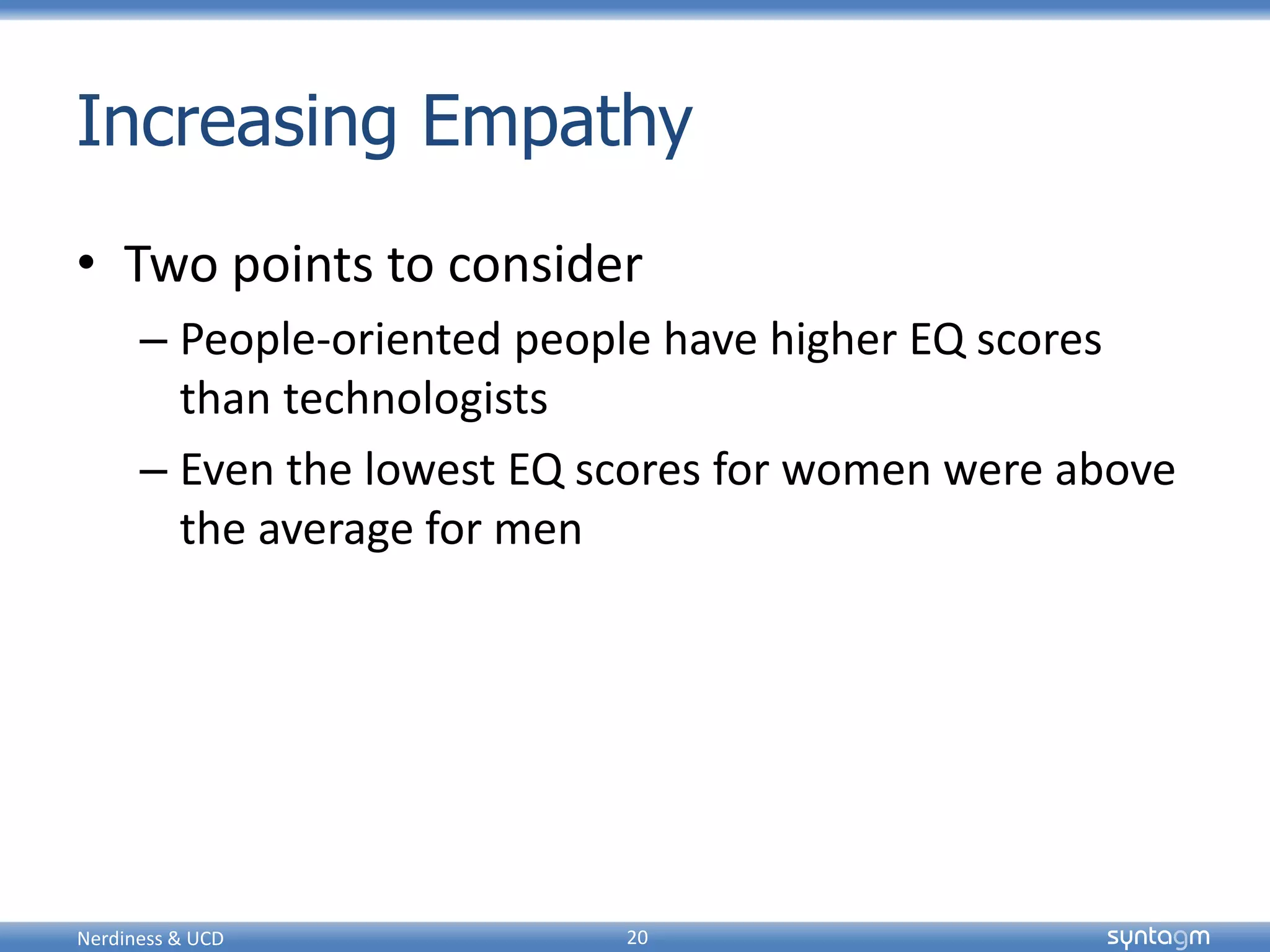 Increasing Empathy

• Two points to consider
– People-oriented people have higher EQ scores than technologists
– Even the lowest EQ scores for women were above the average for men

Nerdiness & UCD
20
syntagm